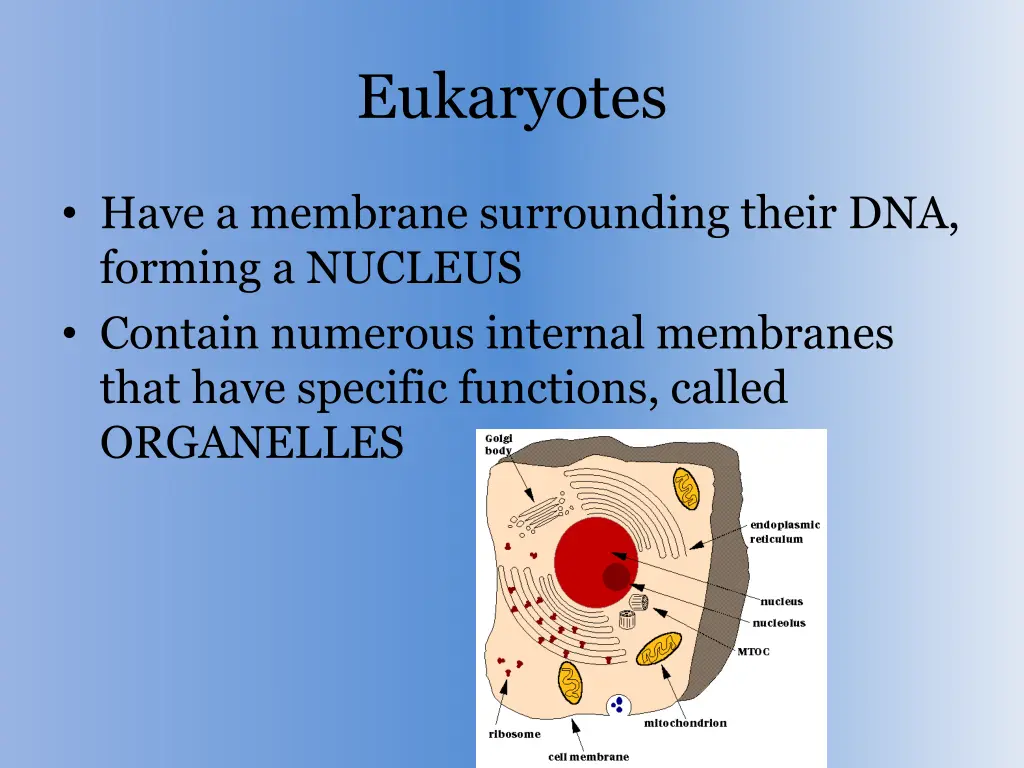 Eukaryotes

• Have a membrane surrounding their DNA, forming a NUCLEUS
• Contain numerous internal membranes that have specific functions, called ORGANELLES

Golgi body
endoplasmic reticulum
nucleus
nucleolus
MTOC
mitochondrion
ribosome
cell membrane